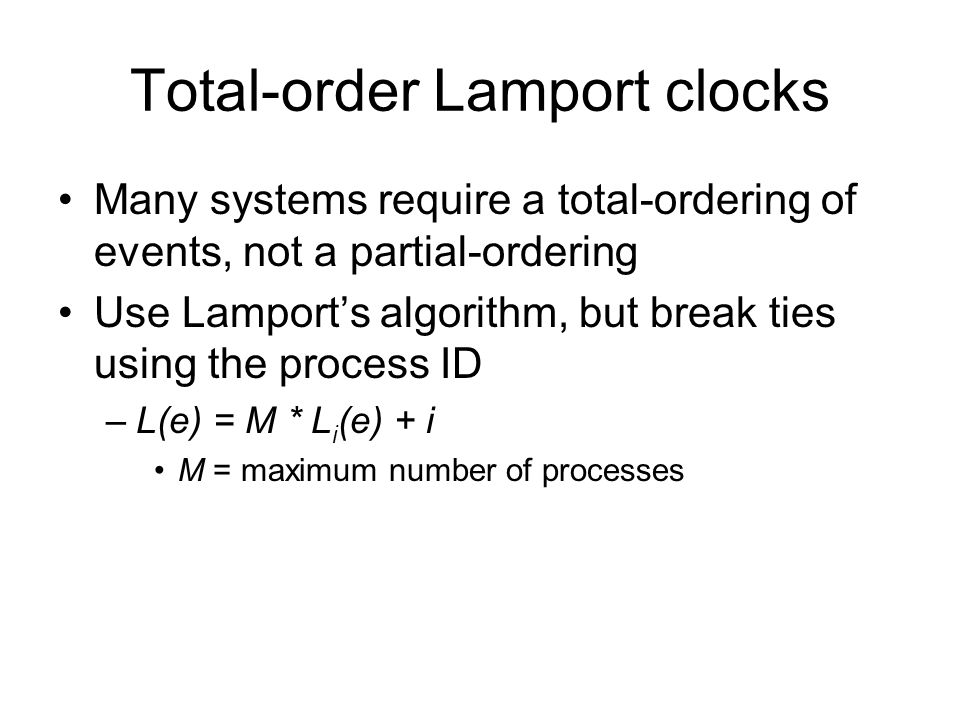 Total-order Lamport clocks

• Many systems require a total-ordering of events, not a partial-ordering

• Use Lamport's algorithm, but break ties using the process ID

– $L(e) = M * L_i(e) + i$

• $M$ = maximum number of processes